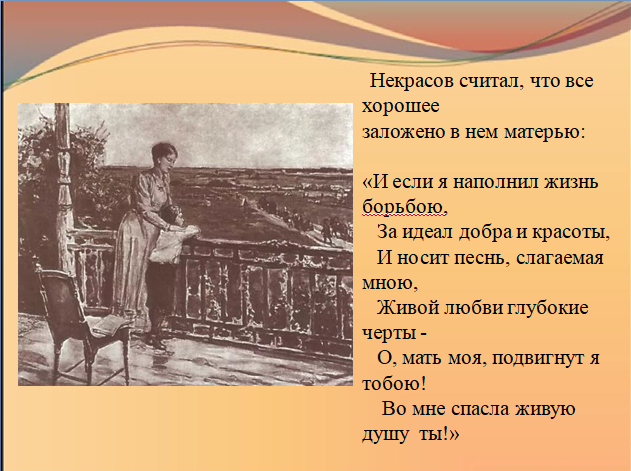 Некрасов считал, что все хорошее заложено в нем матерью:

«И если я наполнил жизнь борьбою,
За идеал добра и красоты,
И носит песнь, слагаемая мною,
Живой любви глубокие черты -
О, мать моя, подвигнут я тобою!
Во мне спасла живую душу ты!»